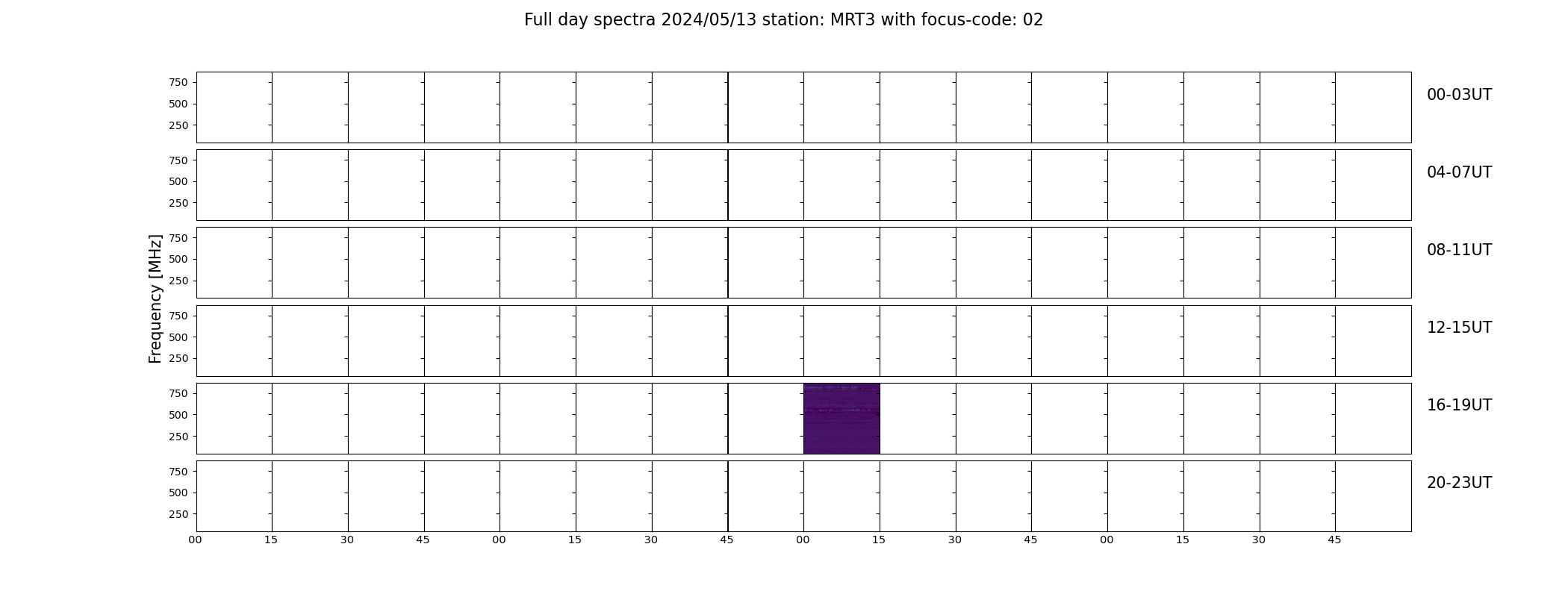 Full day spectra 2024/05/13 station: MRT3 with focus-code: 02

Frequency [MHz]

750
500
250
00-03UT

750
500
250
04-07UT

750
500
250
08-11UT

750
500
250
12-15UT

750
500
250
16-19UT

750
500
250
20-23UT

00 15 30 45 00 15 30 45 00 15 30 45 00 15 30 45